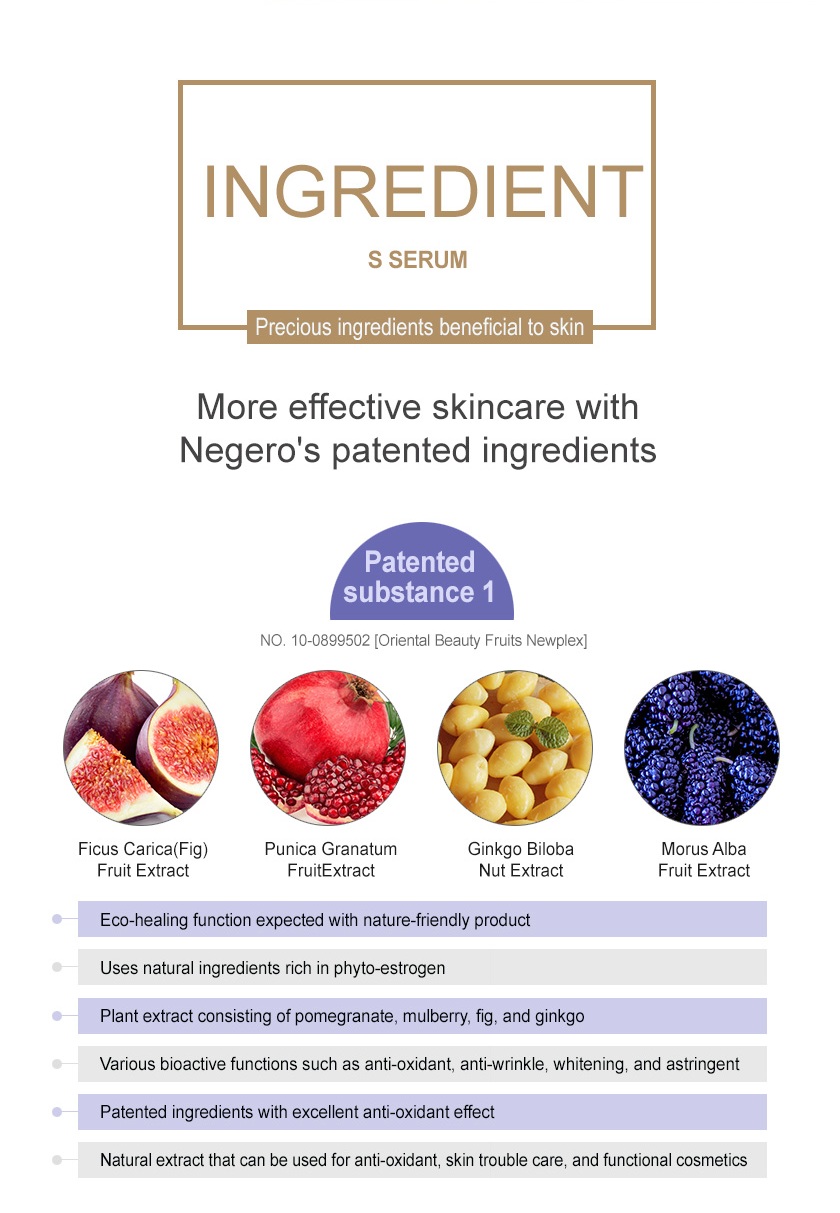 INGREDIENT

S SERUM

Precious ingredients beneficial to skin

More effective skincare with Negero's patented ingredients

Patented substance 1

NO. 10-0899502 [Oriental Beauty Fruits Newplex]

Ficus Carica(Fig) Fruit Extract

Punica Granatum FruitExtract

Ginkgo Biloba Nut Extract

Morus Alba Fruit Extract

Eco-healing function expected with nature-friendly product

Uses natural ingredients rich in phyto-estrogen

Plant extract consisting of pomegranate, mulberry, fig, and ginkgo

Various bioactive functions such as anti-oxidant, anti-wrinkle, whitening, and astringent

Patented ingredients with excellent anti-oxidant effect

Natural extract that can be used for anti-oxidant, skin trouble care, and functional cosmetics